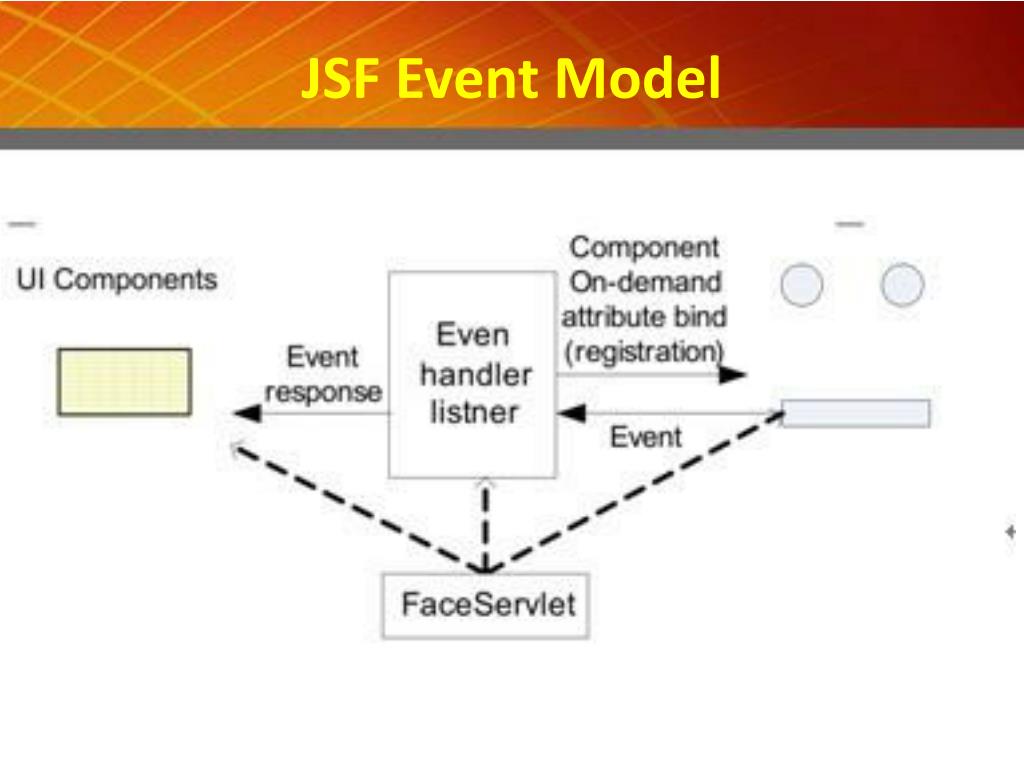 JSF Event Model

UI Components

Event response

Even handler listner

Component On-demand attribute bind (registration)

Event

FaceServlet